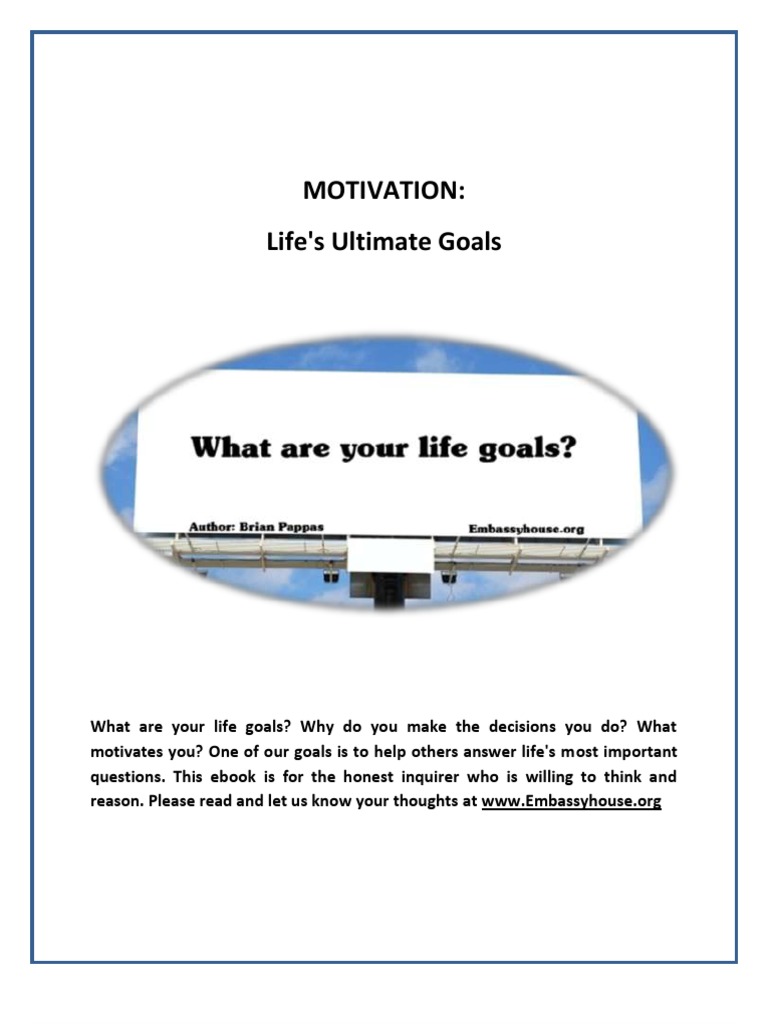 MOTIVATION:

Life's Ultimate Goals

What are your life goals?

Author: Brian Pappas

Embassyhouse.org

What are your life goals? Why do you make the decisions you do? What motivates you? One of our goals is to help others answer life's most important questions. This ebook is for the honest inquirer who is willing to think and reason. Please read and let us know your thoughts at www.Embassyhouse.org